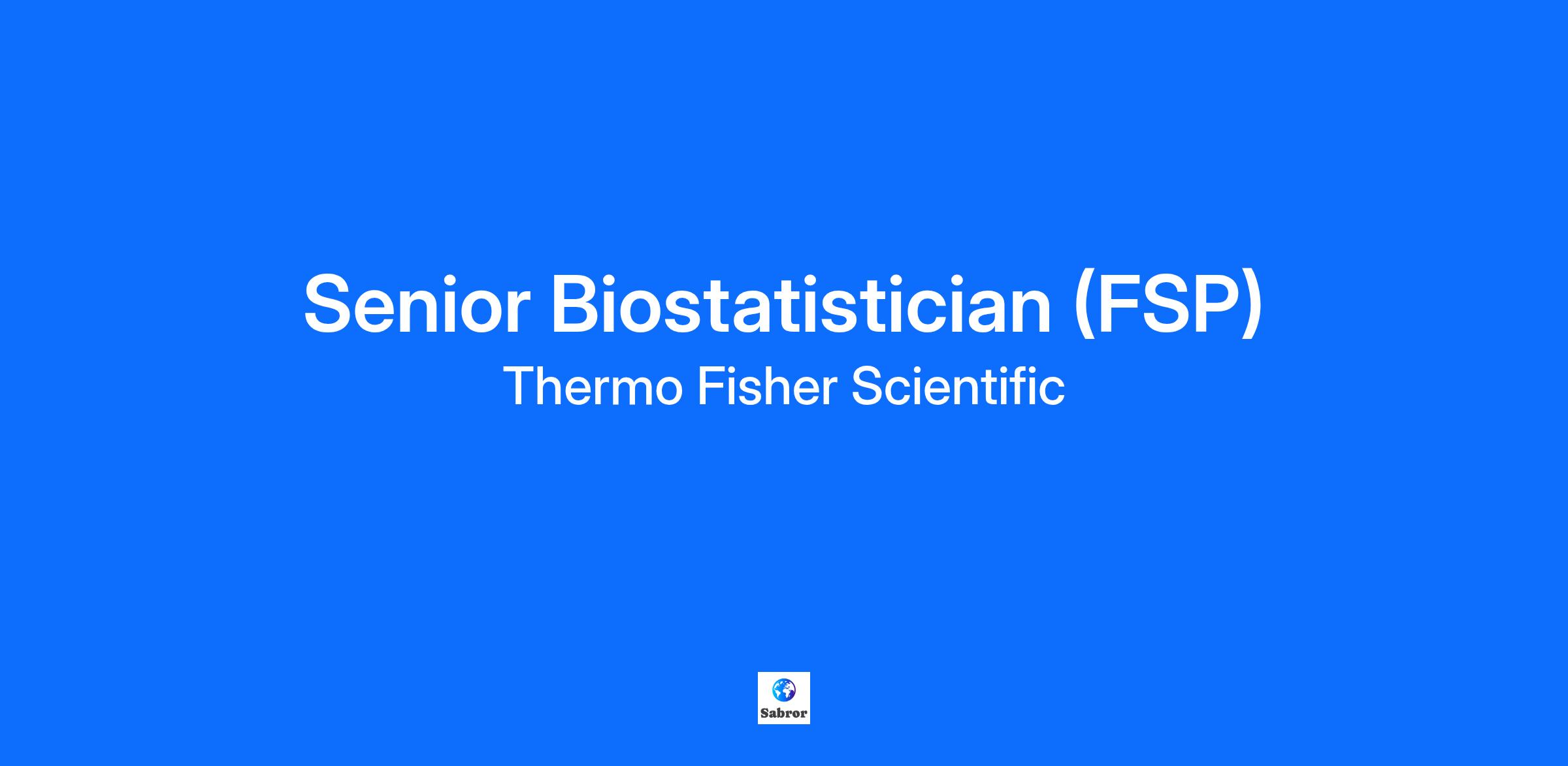 Senior Biostatistician (FSP)
Thermo Fisher Scientific

Sabror